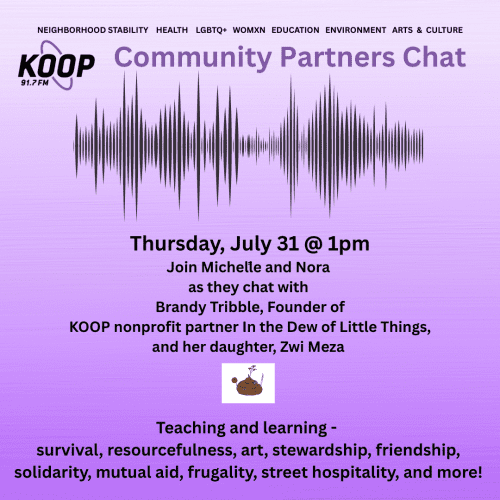 NEIGHBORHOOD STABILITY HEALTH LGBTQ+ WOMXN EDUCATION ENVIRONMENT ARTS & CULTURE

KOOP 91.7 FM

Community Partners Chat

Thursday, July 31 @ 1pm

Join Michelle and Nora as they chat with Brandy Tribble, Founder of KOOP nonprofit partner In the Dew of Little Things, and her daughter, Zwi Meza

Teaching and learning - survival, resourcefulness, art, stewardship, friendship, solidarity, mutual aid, frugality, street hospitality, and more!